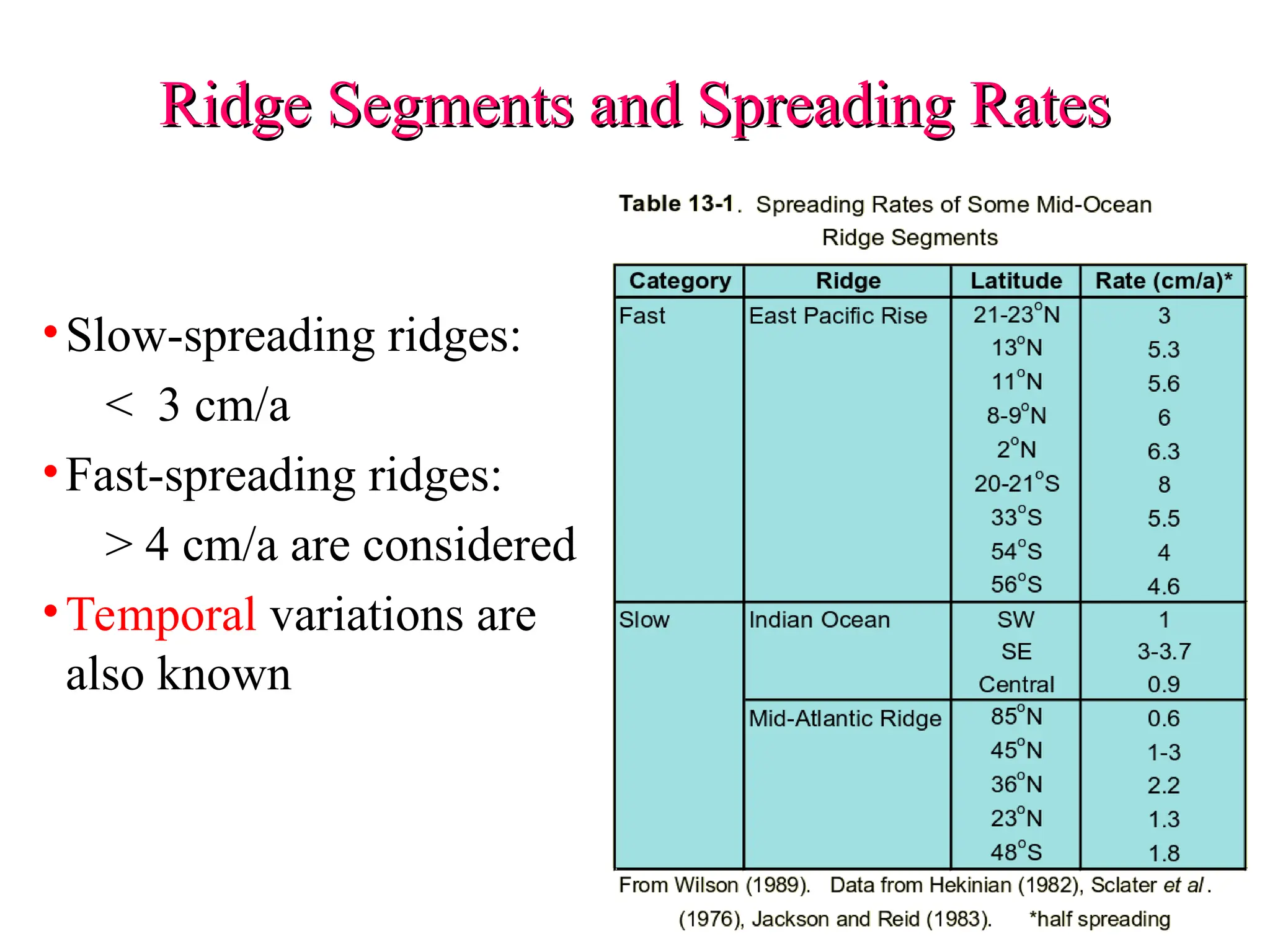 Ridge Segments and Spreading Rates

• Slow-spreading ridges:

< 3 cm/a

• Fast-spreading ridges:

> 4 cm/a are considered

• Temporal variations are also known

Table 13-1. Spreading Rates of Some Mid-Ocean Ridge Segments

| Category | Ridge | Latitude | Rate (cm/a)* |
|---|---|---|---|
| Fast | East Pacific Rise | 21-23°N | 3 |
| | | 13°N | 5.3 |
| | | 11°N | 5.6 |
| | | 8-9°N | 6 |
| | | 2°N | 6.3 |
| | | 20-21°S | 8 |
| | | 33°S | 5.5 |
| | | 54°S | 4 |
| | | 56°S | 4.6 |
| Slow | Indian Ocean | SW | 1 |
| | | SE | 3-3.7 |
| | | Central | 0.9 |
| | Mid-Atlantic Ridge | 85°N | 0.6 |
| | | 45°N | 1-3 |
| | | 36°N | 2.2 |
| | | 23°N | 1.3 |
| | | 48°S | 1.8 |

From Wilson (1989). Data from Hekinian (1982), Sclater et al. (1976), Jackson and Reid (1983). *half spreading